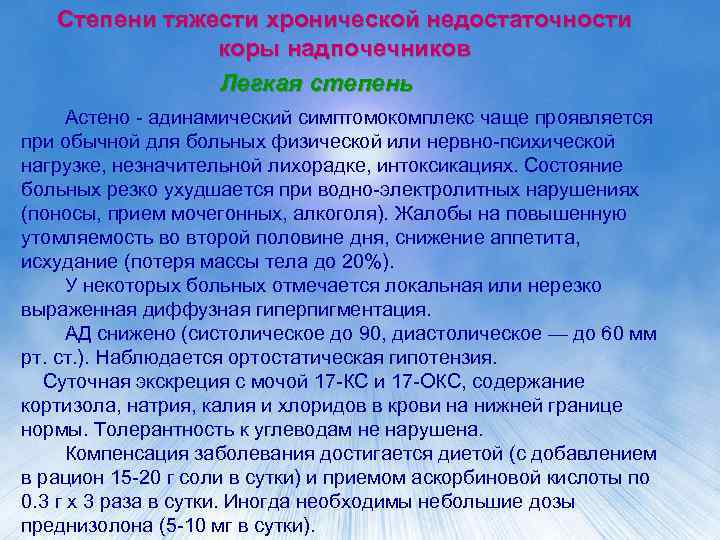 Степени тяжести хронической недостаточности коры надпочечников

Легкая степень

Астено - адинамический симптомокомплекс чаще проявляется при обычной для больных физической или нервно-психической нагрузке, незначительной лихорадке, интоксикациях. Состояние больных резко ухудшается при водно-электролитных нарушениях (поносы, прием мочегонных, алкоголя). Жалобы на повышенную утомляемость во второй половине дня, снижение аппетита, исхудание (потеря массы тела до 20%).

У некоторых больных отмечается локальная или нерезко выраженная диффузная гиперпигментация.

АД снижено (систолическое до 90, диастолическое — до 60 мм рт. ст.). Наблюдается ортостатическая гипотензия.

Суточная экскреция с мочой 17-КС и 17-ОКС, содержание кортизола, натрия, калия и хлоридов в крови на нижней границе нормы. Толерантность к углеводам не нарушена.

Компенсация заболевания достигается диетой (с добавлением в рацион 15-20 г соли в сутки) и приемом аскорбиновой кислоты по 0.3 г х 3 раза в сутки. Иногда необходимы небольшие дозы преднизолона (5-10 мг в сутки).